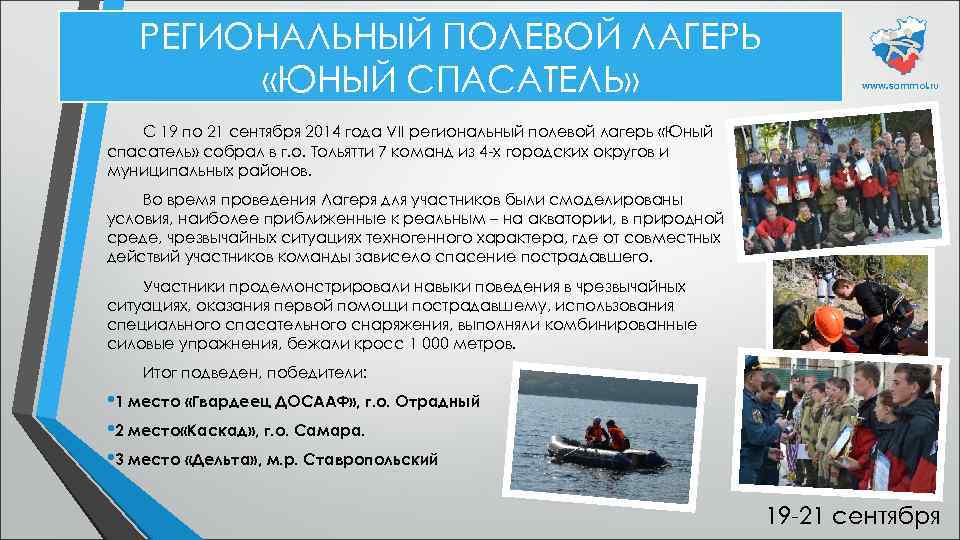 РЕГИОНАЛЬНЫЙ ПОЛЕВОЙ ЛАГЕРЬ «ЮНЫЙ СПАСАТЕЛЬ»

www.sammol.ru

С 19 по 21 сентября 2014 года VII региональный полевой лагерь «Юный спасатель» собрал в г.о. Тольятти 7 команд из 4-х городских округов и муниципальных районов.

Во время проведения Лагеря для участников были смоделированы условия, наиболее приближенные к реальным – на акватории, в природной среде, чрезвычайных ситуациях техногенного характера, где от совместных действий участников команды зависело спасение пострадавшего.

Участники продемонстрировали навыки поведения в чрезвычайных ситуациях, оказания первой помощи пострадавшему, использования специального спасательного снаряжения, выполняли комбинированные силовые упражнения, бежали кросс 1 000 метров.

Итог подведен, победители:

•1 место «Гвардеец ДОСААФ», г.о. Отрадный

•2 место«Каскад», г.о. Самара.

•3 место «Дельта», м.р. Ставропольский

19-21 сентября